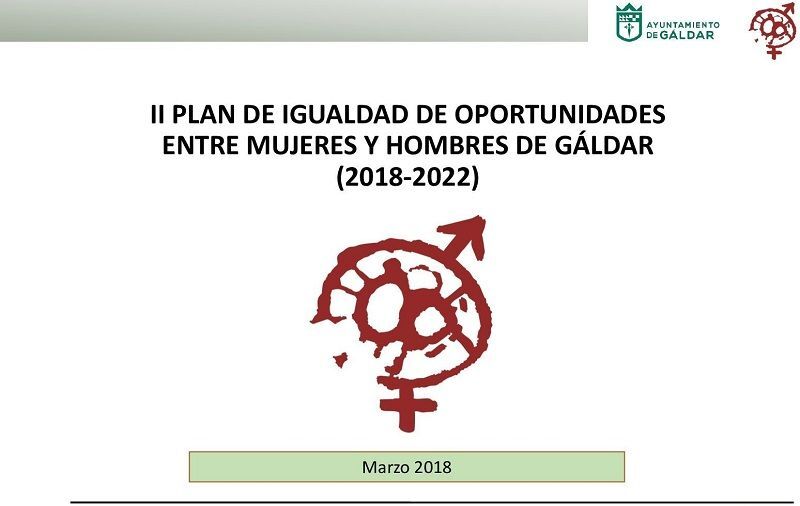 AYUNTAMIENTO DE GÁLDAR

II PLAN DE IGUALDAD DE OPORTUNIDADES ENTRE MUJERES Y HOMBRES DE GÁLDAR (2018-2022)

Marzo 2018